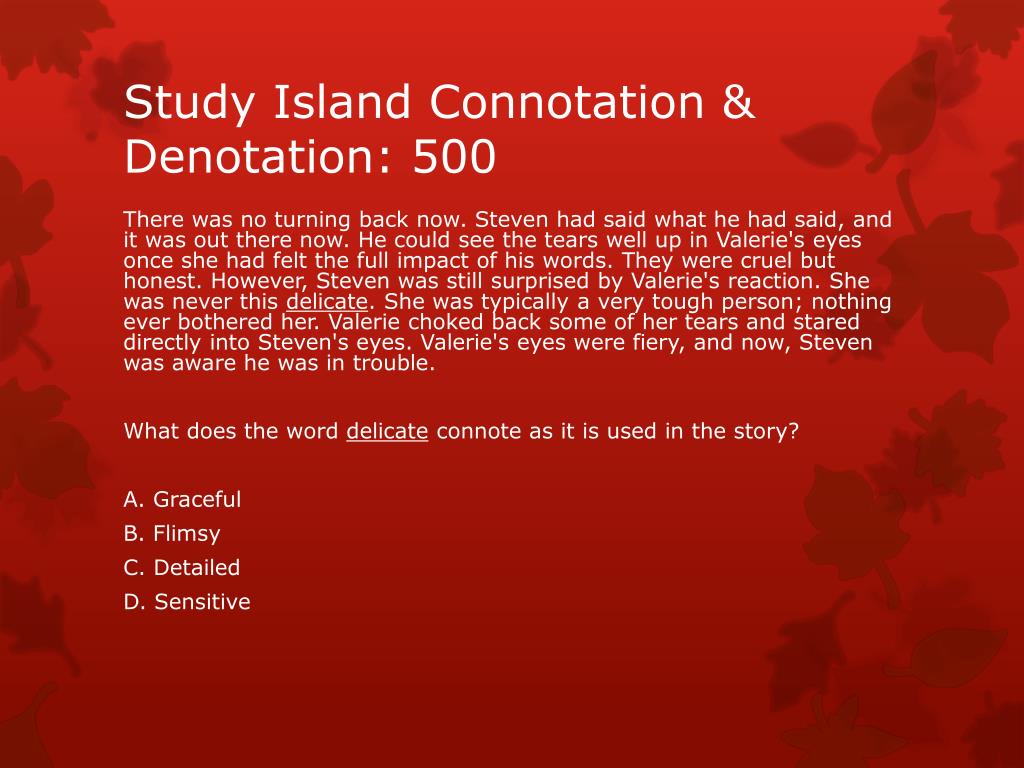 Study Island Connotation & Denotation: 500

There was no turning back now. Steven had said what he had said, and it was out there now. He could see the tears well up in Valerie's eyes once she had felt the full impact of his words. They were cruel but honest. However, Steven was still surprised by Valerie's reaction. She was never this delicate. She was typically a very tough person; nothing ever bothered her. Valerie choked back some of her tears and stared directly into Steven's eyes. Valerie's eyes were fiery, and now, Steven was aware he was in trouble.

What does the word delicate connote as it is used in the story?

A. Graceful
B. Flimsy
C. Detailed
D. Sensitive